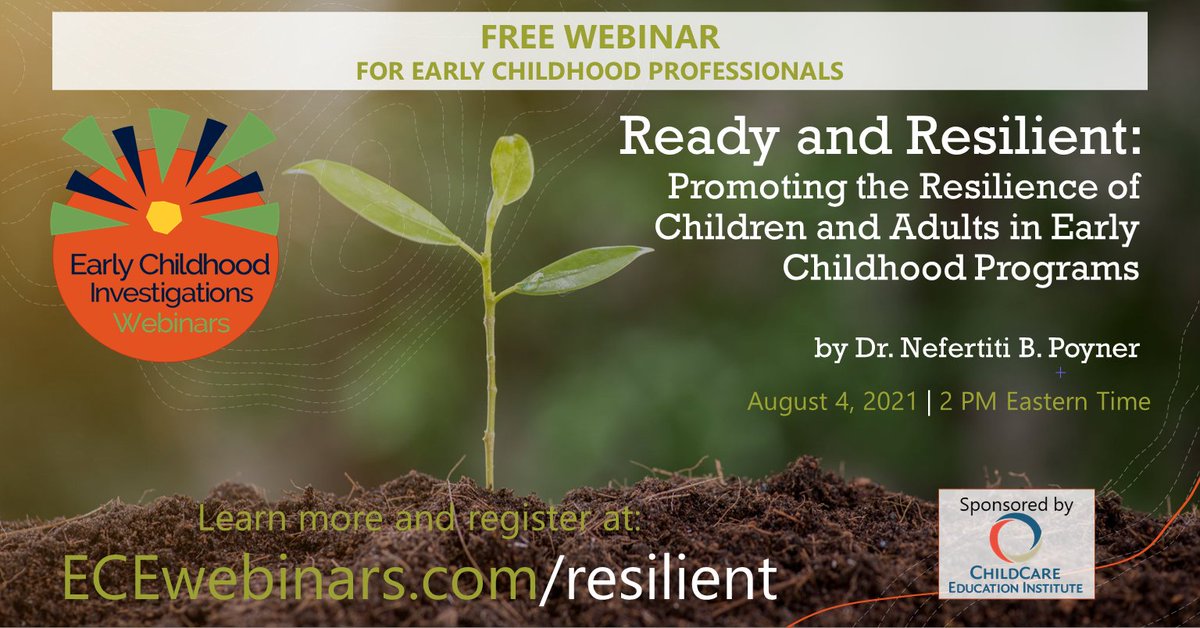 FREE WEBINAR
FOR EARLY CHILDHOOD PROFESSIONALS

Early Childhood Investigations Webinars

Ready and Resilient:
Promoting the Resilience of Children and Adults in Early Childhood Programs

by Dr. Nefertiti B. Poyner

August 4, 2021 | 2 PM Eastern Time

Learn more and register at:
ECEwebinars.com/resilient

Sponsored by
CHILDCARE EDUCATION INSTITUTE